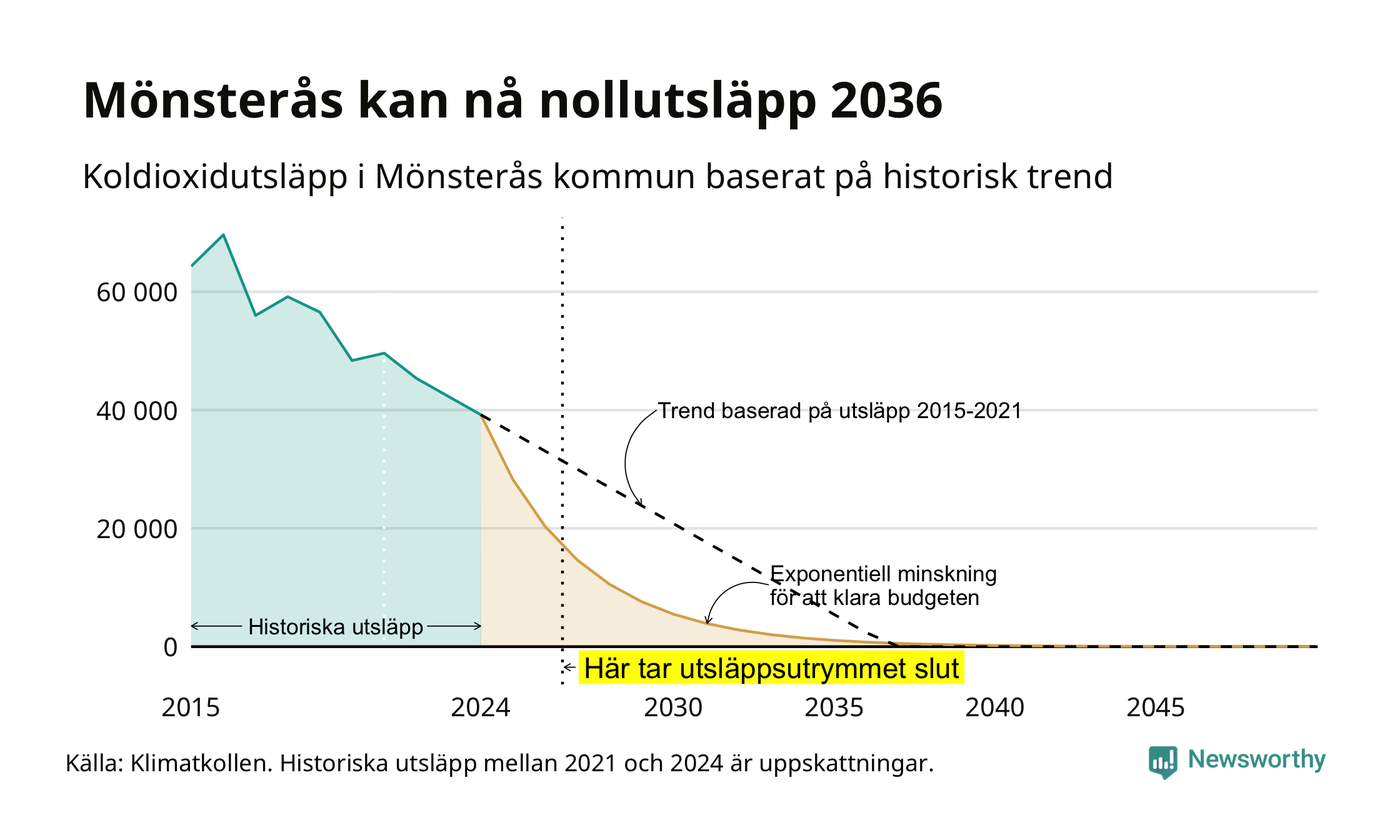 Mönsterås kan nå nollutsläpp 2036

Koldioxidutsläpp i Mönsterås kommun baserat på historisk trend

60 000
40 000
20 000
0

Trend baserad på utsläpp 2015-2021

Exponentiell minskning för att klara budgeten

Historiska utsläpp

Här tar utsläppsutrymmet slut

2015
2024
2030
2035
2040
2045

Källa: Klimatkollen. Historiska utsläpp mellan 2021 och 2024 är uppskattningar.

Newsworthy